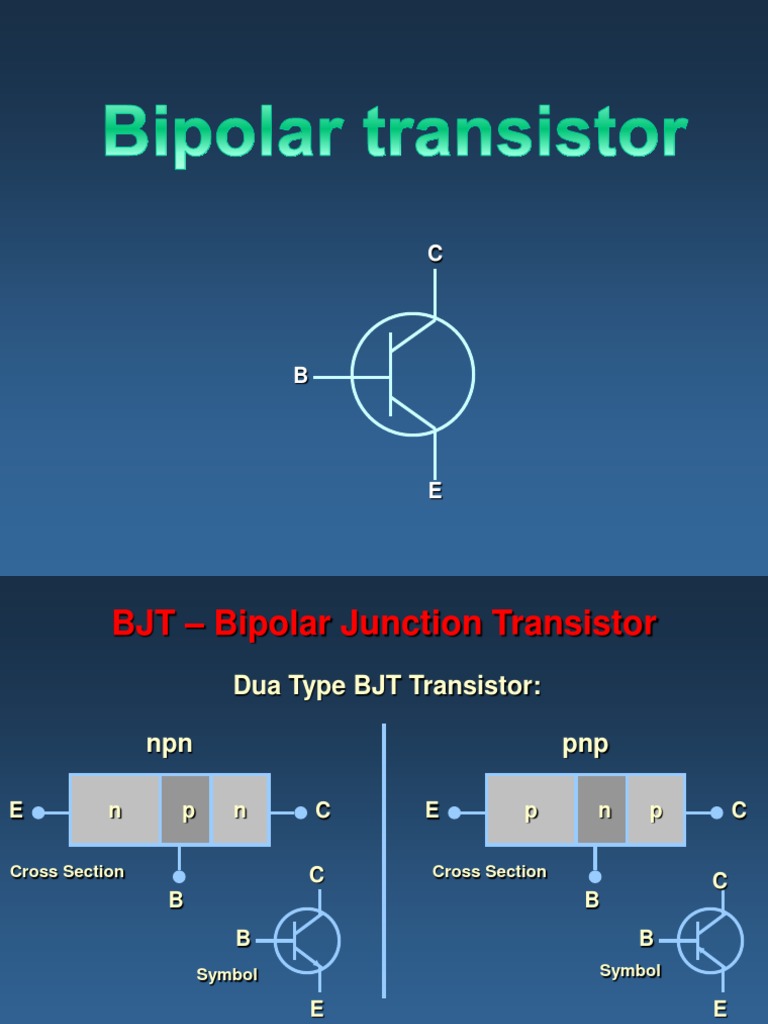 Bipolar transistor

C
B
E

BJT – Bipolar Junction Transistor

Dua Type BJT Transistor:

npn

E n p n C

Cross Section

B

C
B
Symbol
E

pnp

E p n p C

Cross Section

B

C
B
Symbol
E